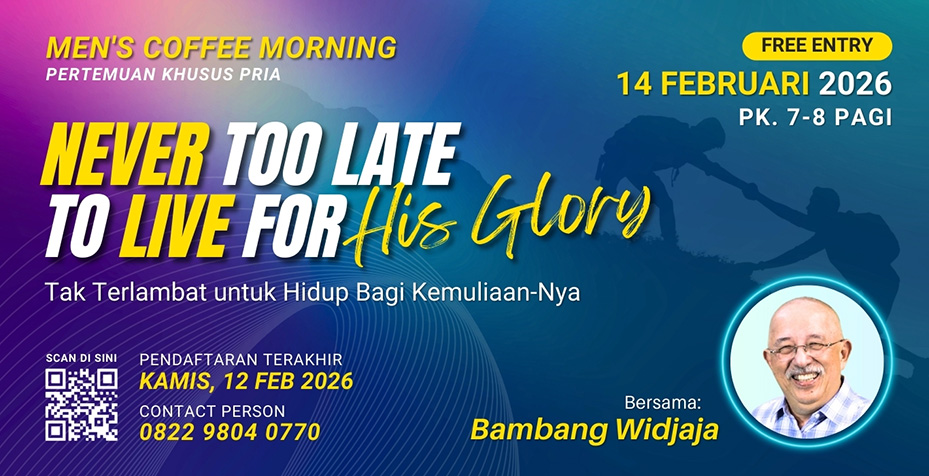 MEN'S COFFEE MORNING
PERTEMUAN KHUSUS PRIA

FREE ENTRY
14 FEBRUARI 2026
PK. 7-8 PAGI

NEVER TOO LATE TO LIVE FOR His Glory

Tak Terlambat untuk Hidup Bagi Kemuliaan-Nya

SCAN DI SINI

PENDAFTARAN TERAKHIR
KAMIS, 12 FEB 2026
CONTACT PERSON
0822 9804 0770

Bersama:
Bambang Widjaja